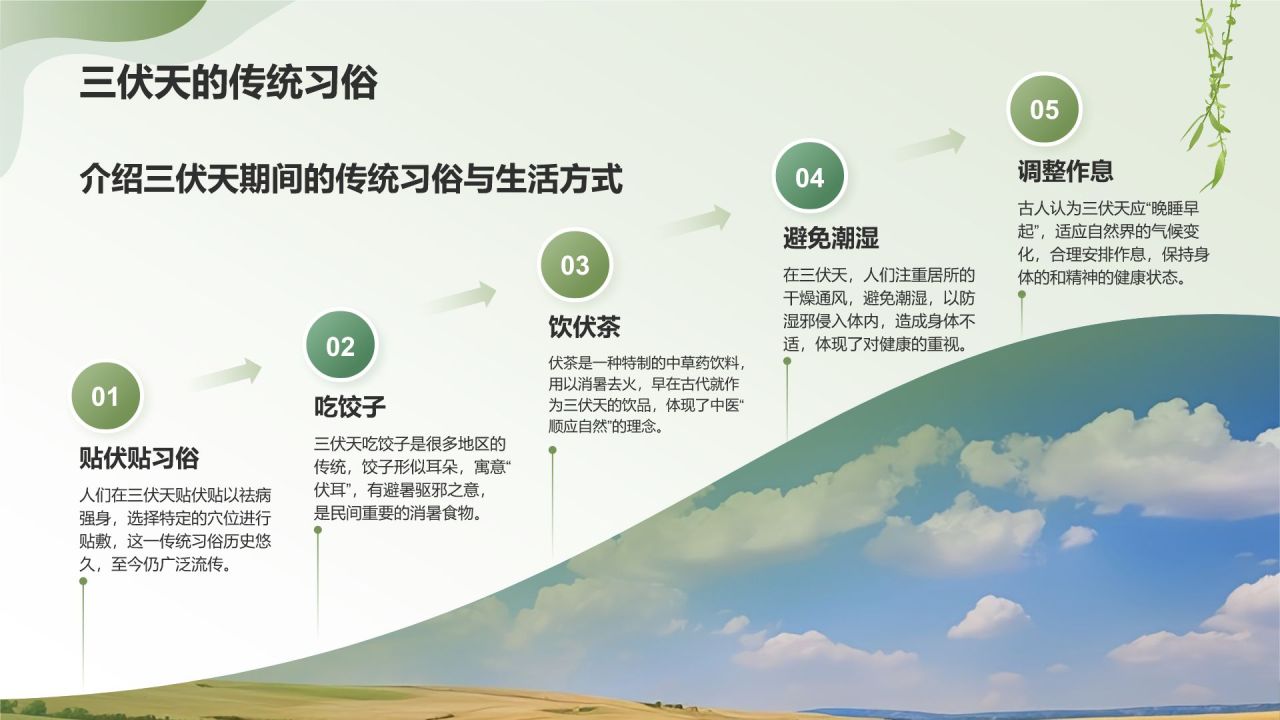 三伏天的传统习俗

介绍三伏天期间的传统习俗与生活方式

01

贴伏贴习俗

人们在三伏天贴伏贴以祛病强身，选择特定的穴位进行贴敷，这一传统习俗历史悠久，至今仍广泛流传。

02

吃饺子

三伏天吃饺子是很多地区的传统，饺子形似耳朵，寓意“伏耳”，有避暑驱邪之意，是民间重要的消暑食物。

03

饮伏茶

伏茶是一种特制的中草药饮料，用以消暑去火，早在古代就作为三伏天的饮品，体现了中医“顺应自然”的理念。

04

避免潮湿

在三伏天，人们注重居所的干燥通风，避免潮湿，以防湿邪侵入体内，造成身体不适，体现了对健康的重视。

05

调整作息

古人认为三伏天应“晚睡早起”，适应自然界的气候变化，合理安排作息，保持身体的和精神的健康状态。